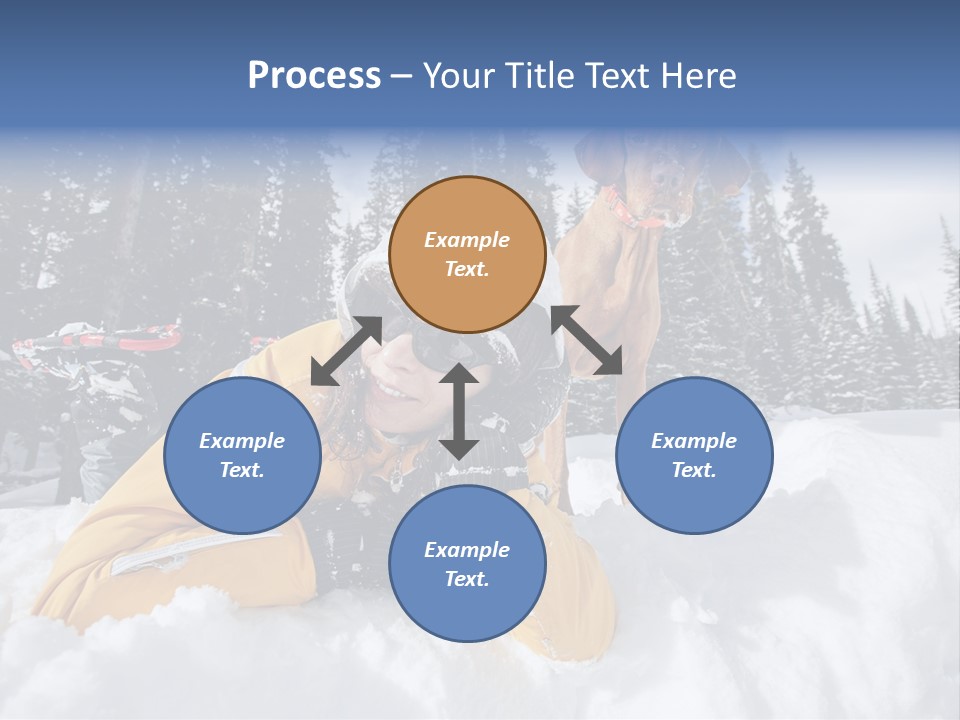 Process – Your Title Text Here

Example Text.

Example Text.

Example Text.

Example Text.